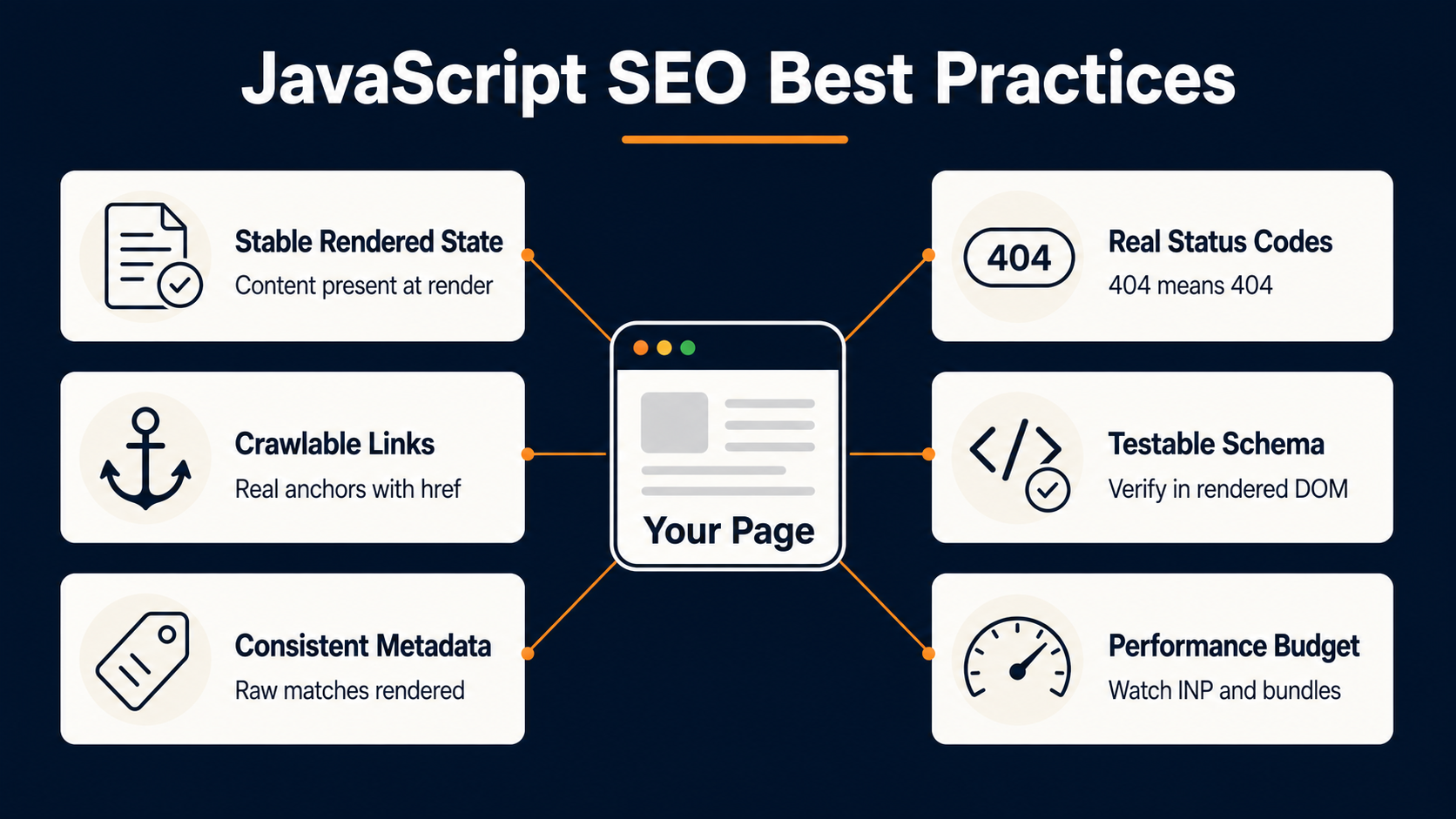 JavaScript SEO Best Practices

Stable Rendered State
Content present at render

Crawlable Links
Real anchors with href

Consistent Metadata
Raw matches rendered

Your Page

404

Real Status Codes
404 means 404

Testable Schema
Verify in rendered DOM

Performance Budget
Watch INP and bundles